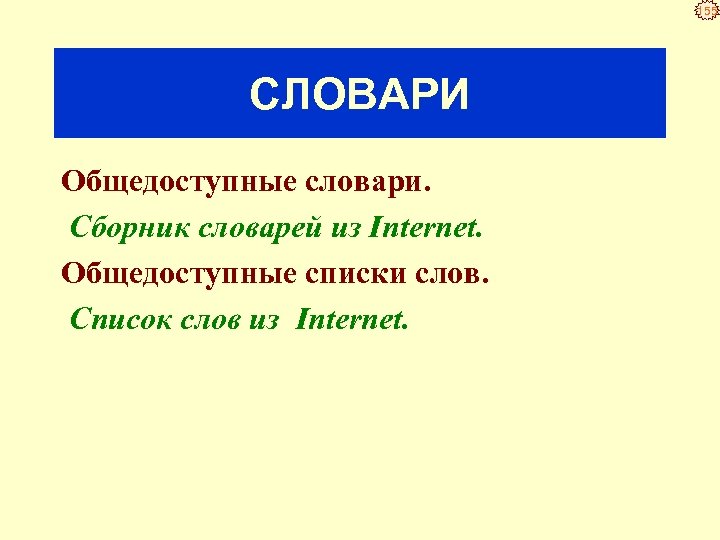 155

СЛОВАРИ

Общедоступные словари.

Сборник словарей из Internet.

Общедоступные списки слов.

Список слов из Internet.